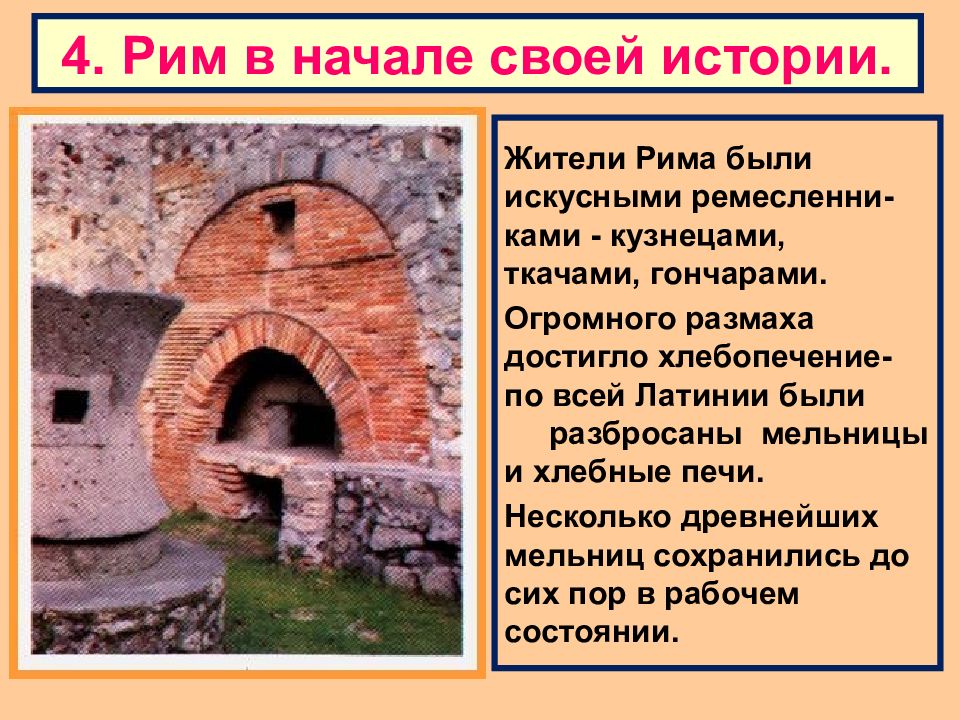 4. Рим в начале своей истории.

Жители Рима были искусными ремесленниками - кузнецами, ткачами, гончарами.

Огромного размаха достигло хлебопечение- по всей Латинии были разбросаны мельницы и хлебные печи.

Несколько древнейших мельниц сохранились до сих пор в рабочем состоянии.